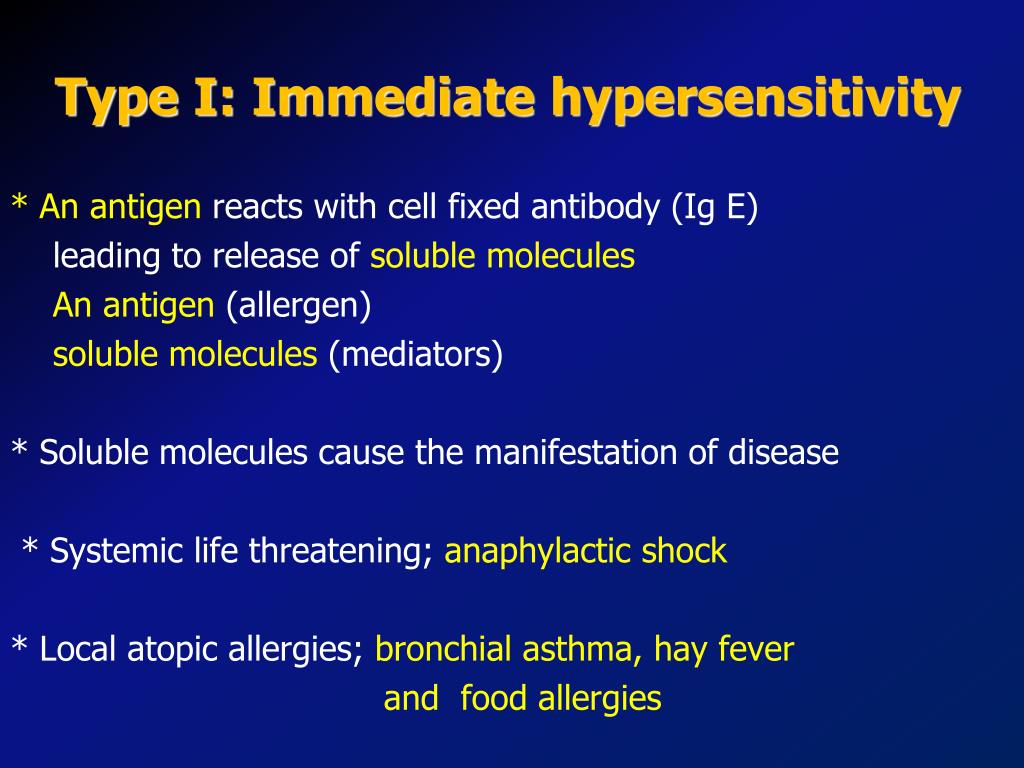 Type I: Immediate hypersensitivity

* An antigen reacts with cell fixed antibody (Ig E) leading to release of soluble molecules
An antigen (allergen)
soluble molecules (mediators)

* Soluble molecules cause the manifestation of disease

* Systemic life threatening; anaphylactic shock

* Local atopic allergies; bronchial asthma, hay fever and food allergies